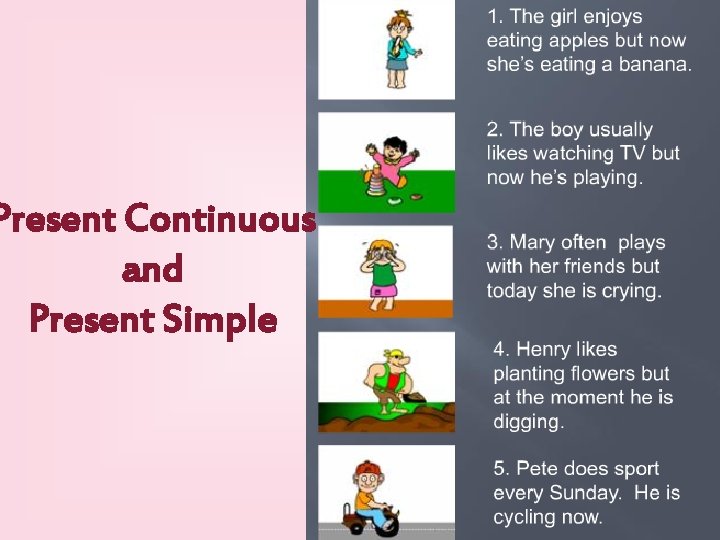 Present Continuous and Present Simple

1. The girl enjoys eating apples but now she's eating a banana.

2. The boy usually likes watching TV but now he's playing.

3. Mary often  plays with her friends but today she is crying.

4. Henry likes planting flowers but at the moment he is digging.

5. Pete does sport every Sunday.  He is cycling now.